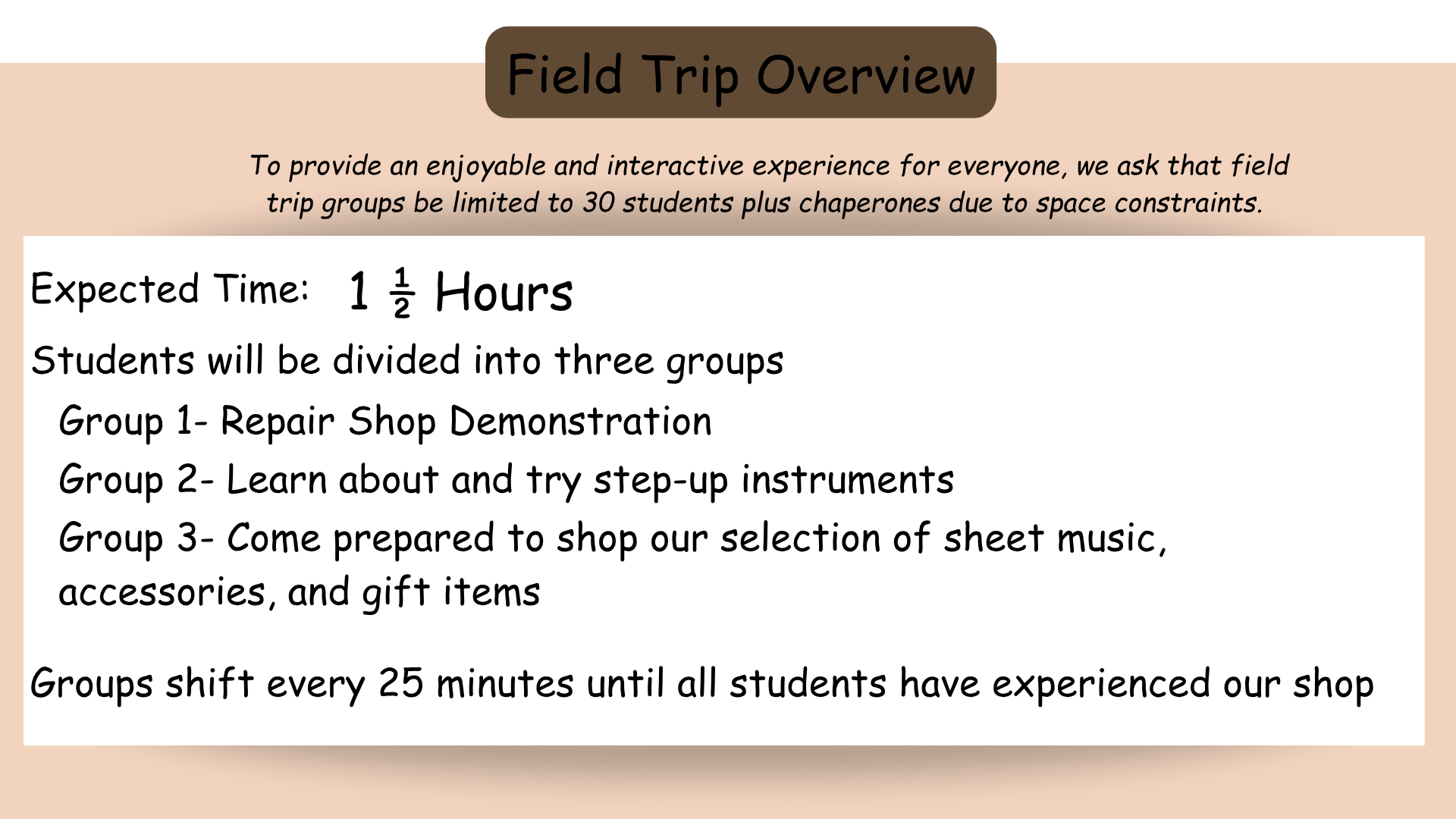 Field Trip Overview

To provide an enjoyable and interactive experience for everyone, we ask that field trip groups be limited to 30 students plus chaperones due to space constraints.

Expected Time: $1\frac{1}{2}$ Hours

Students will be divided into three groups

Group 1- Repair Shop Demonstration

Group 2- Learn about and try step-up instruments

Group 3- Come prepared to shop our selection of sheet music, accessories, and gift items

Groups shift every 25 minutes until all students have experienced our shop